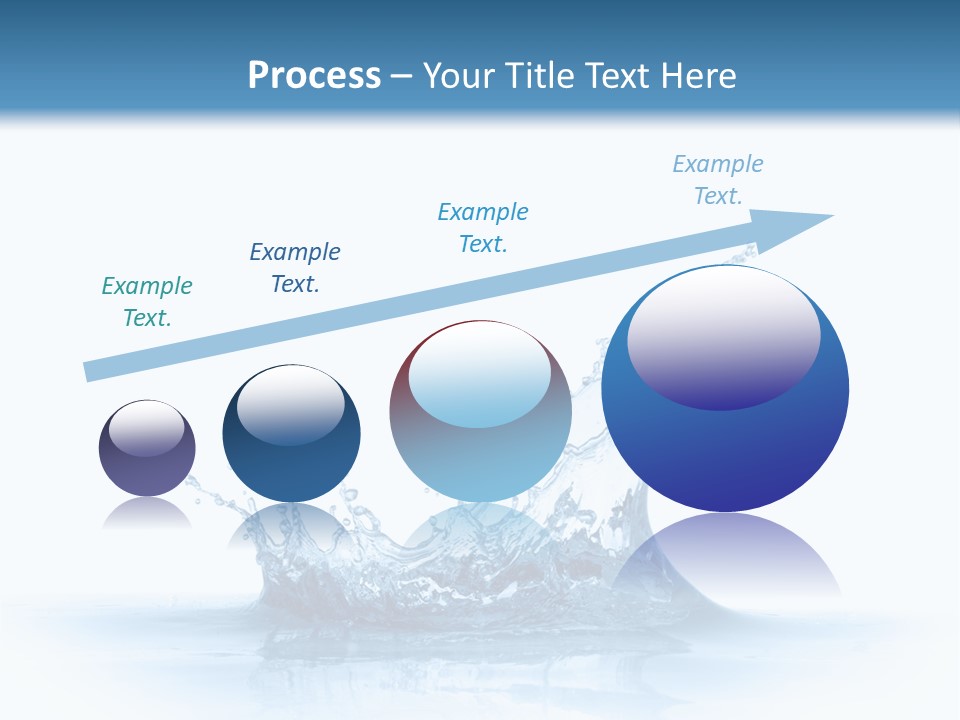 Process – Your Title Text Here

Example Text.

Example Text.

Example Text.

Example Text.